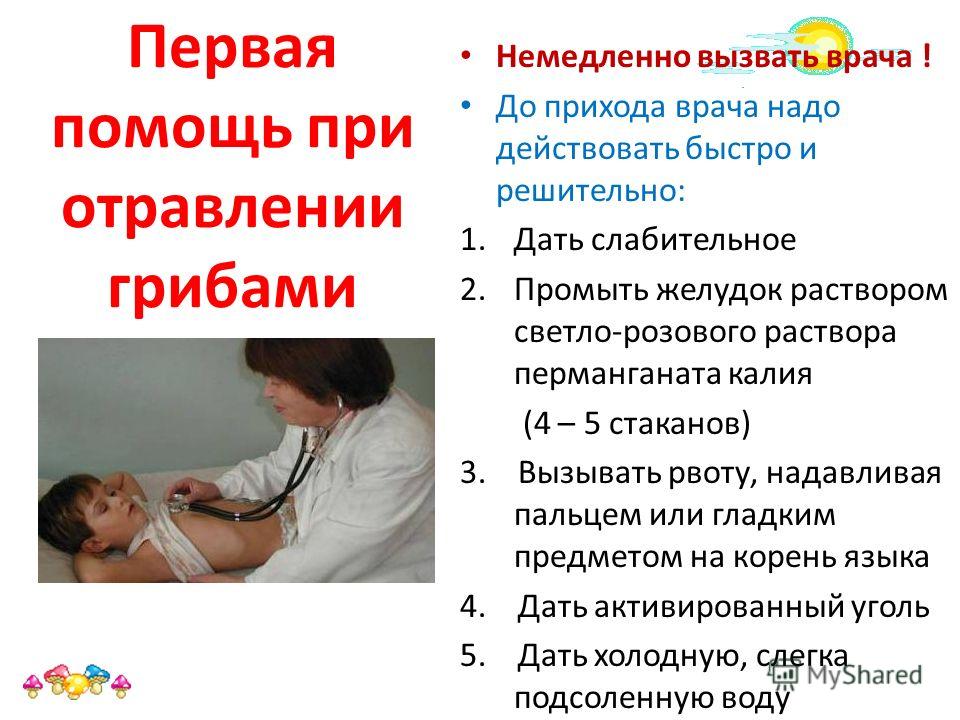 Первая помощь при отравлении грибами

• Немедленно вызвать врача !
• До прихода врача надо действовать быстро и решительно:
1. Дать слабительное
2. Промыть желудок раствором светло-розового раствора перманганата калия
(4 – 5 стаканов)
3. Вызывать рвоту, надавливая пальцем или гладким предметом на корень языка
4. Дать активированный уголь
5. Дать холодную, слегка подсоленную воду

MyShared